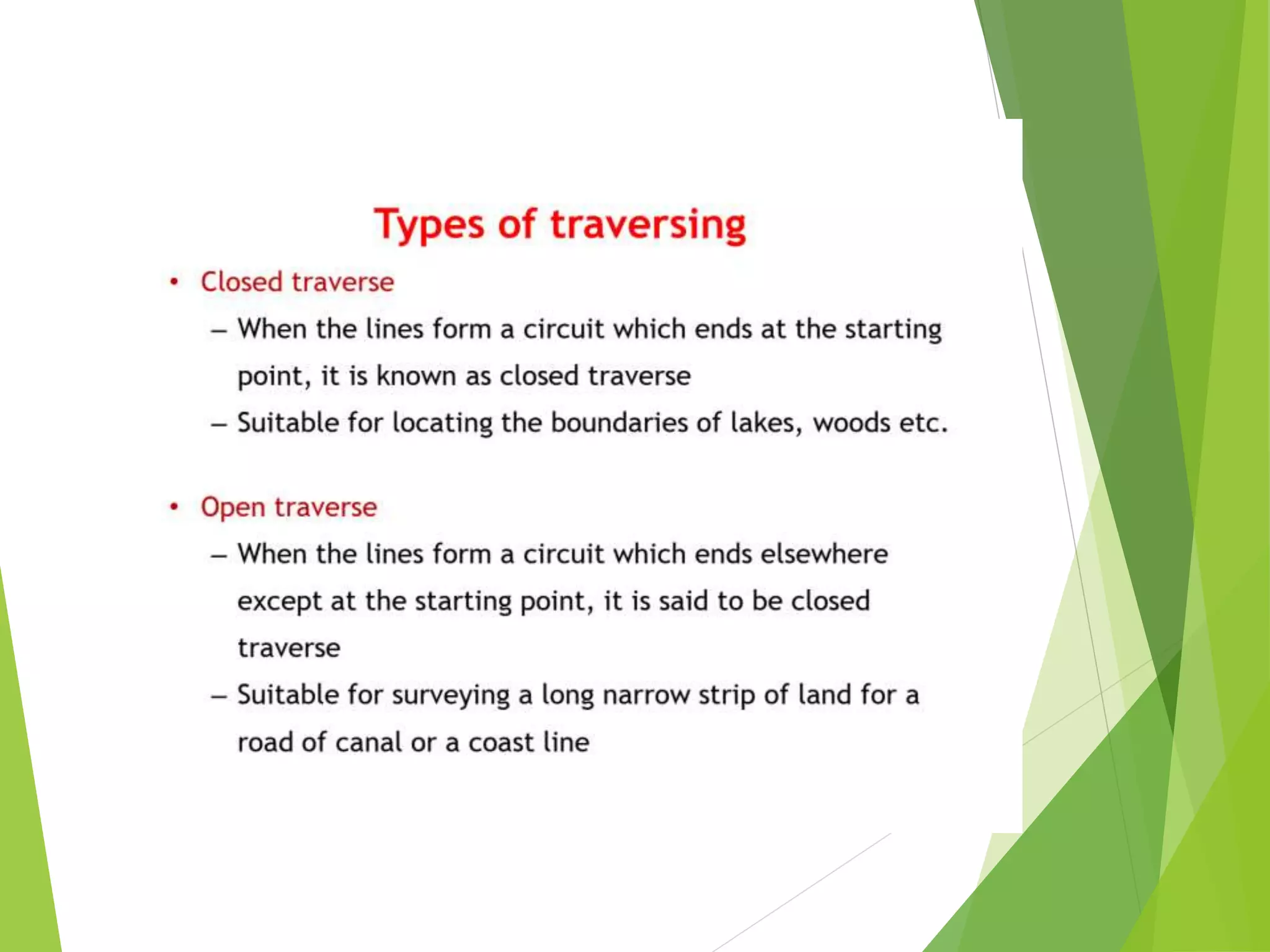 Types of traversing

• Closed traverse
– When the lines form a circuit which ends at the starting point, it is known as closed traverse
– Suitable for locating the boundaries of lakes, woods etc.

• Open traverse
– When the lines form a circuit which ends elsewhere except at the starting point, it is said to be closed traverse
– Suitable for surveying a long narrow strip of land for a road of canal or a coast line